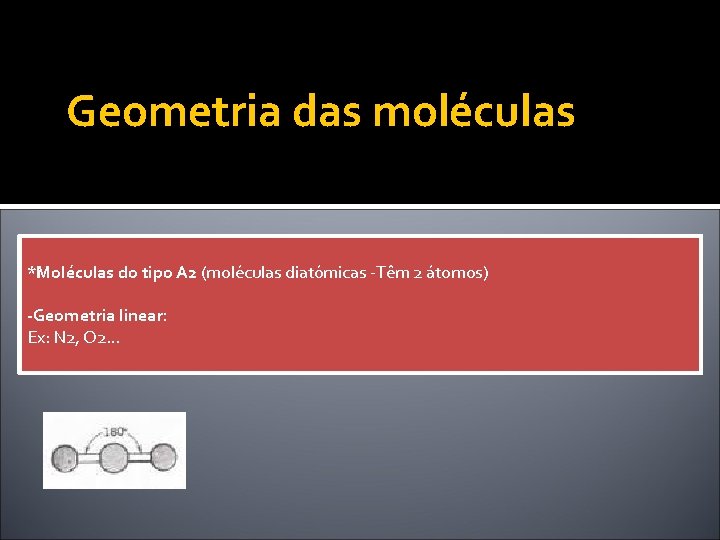 Geometria das moléculas

*Moléculas do tipo A2 (moléculas diatómicas -Têm 2 átomos)

-Geometria linear:
Ex: N2, O2…

180°